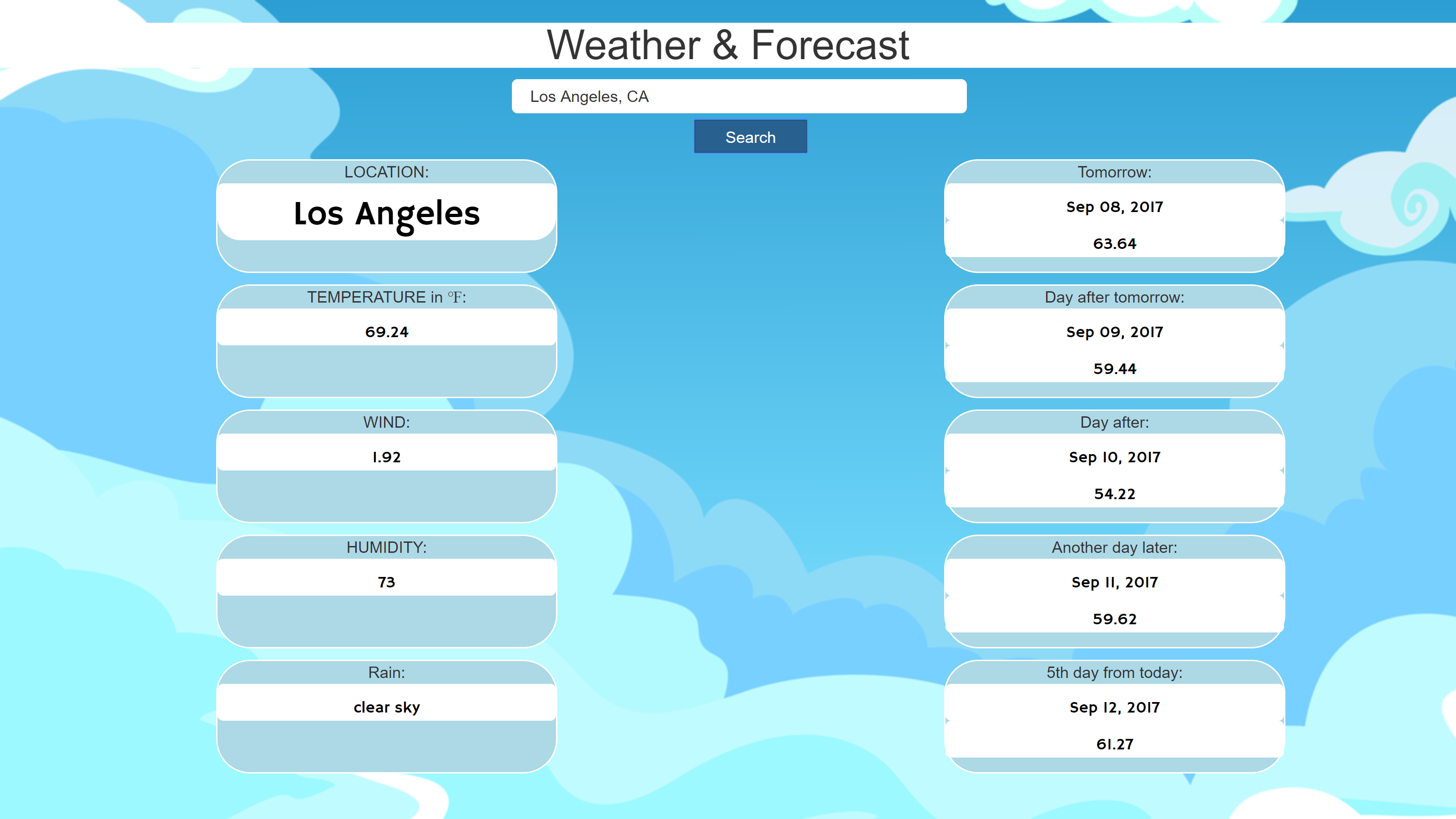 Weather & Forecast

Los Angeles, CA

Search

LOCATION:

Los Angeles

TEMPERATURE in °F:

69.24

WIND:

1.92

HUMIDITY:

73

Rain:

clear sky

Tomorrow:

Sep 08, 2017

63.64

Day after tomorrow:

Sep 09, 2017

59.44

Day after:

Sep 10, 2017

54.22

Another day later:

Sep 11, 2017

59.62

5th day from today:

Sep 12, 2017

61.27